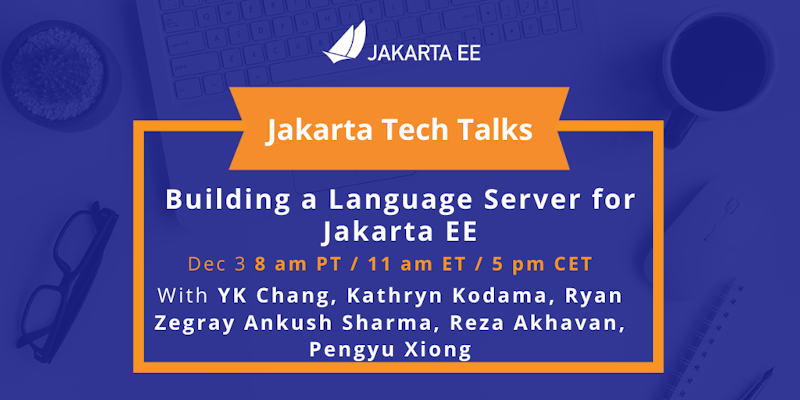 JAKARTA EE

Jakarta Tech Talks

Building a Language Server for Jakarta EE

Dec 3 8 am PT / 11 am ET / 5 pm CET

With YK Chang, Kathryn Kodama, Ryan Zegray Ankush Sharma, Reza Akhavan, Pengyu Xiong